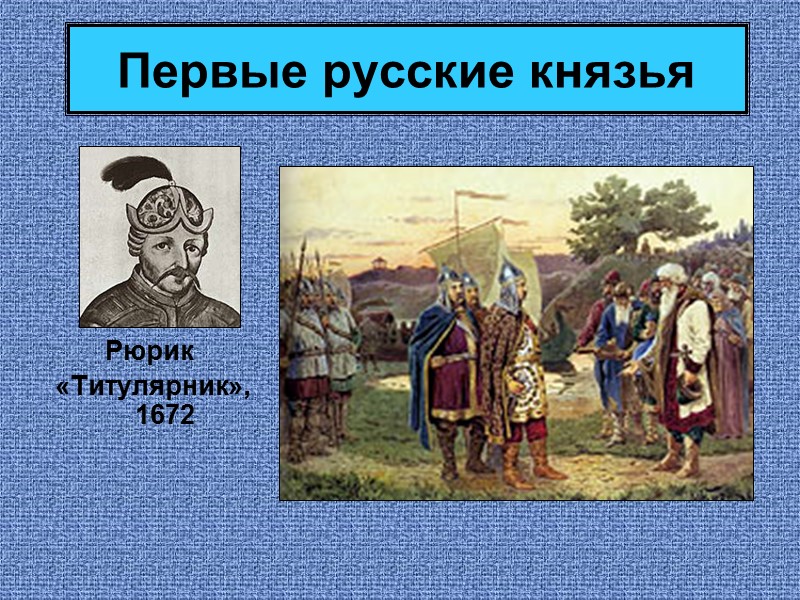 Первые русские князья

Рюрик
«Титулярник»,
1672